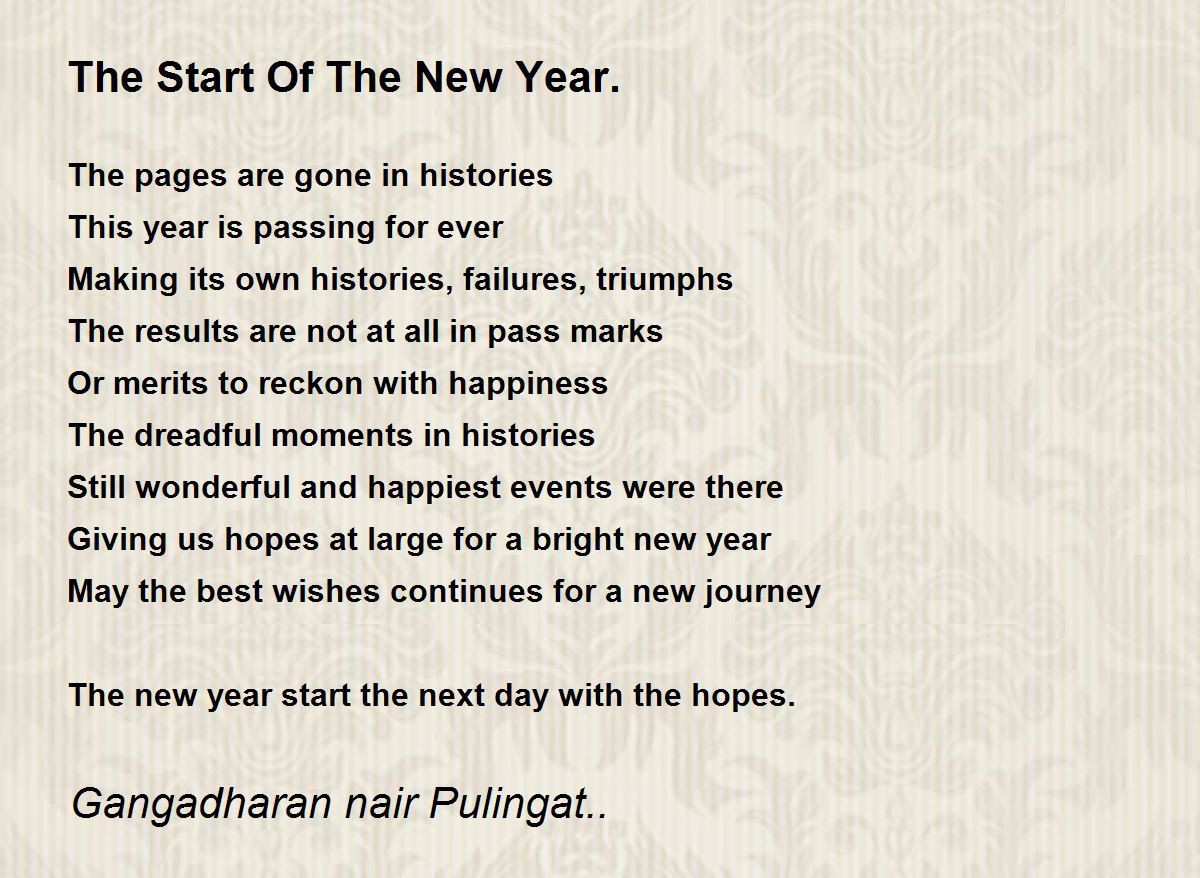 The Start Of The New Year.

The pages are gone in histories
This year is passing for ever
Making its own histories, failures, triumphs
The results are not at all in pass marks
Or merits to reckon with happiness
The dreadful moments in histories
Still wonderful and happiest events were there
Giving us hopes at large for a bright new year
May the best wishes continues for a new journey

The new year start the next day with the hopes.

Gangadharan nair Pulingat..